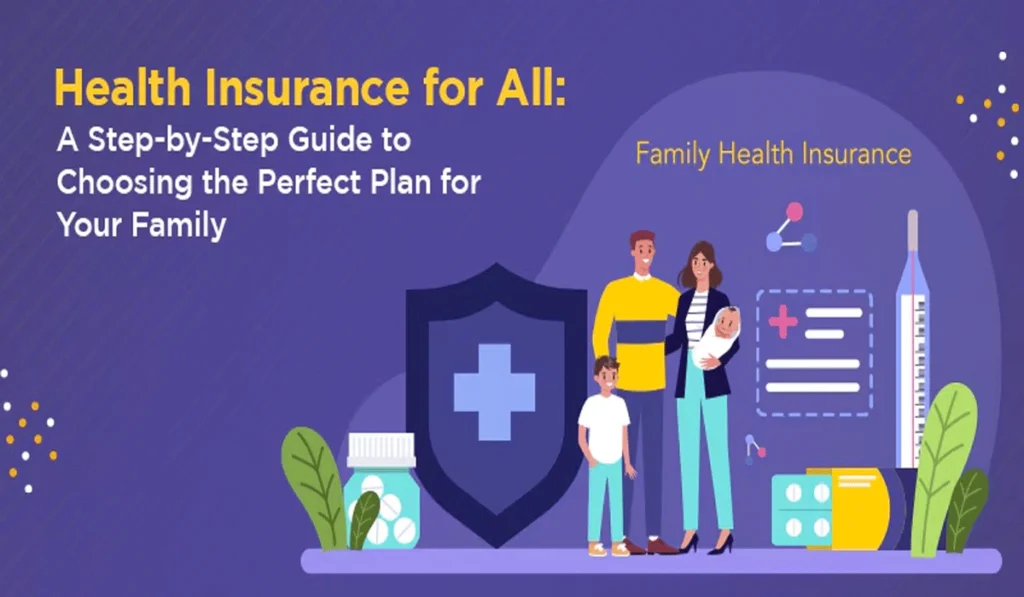 Health Insurance for All:
A Step-by-Step Guide to Choosing the Perfect Plan for Your Family

Family Health Insurance